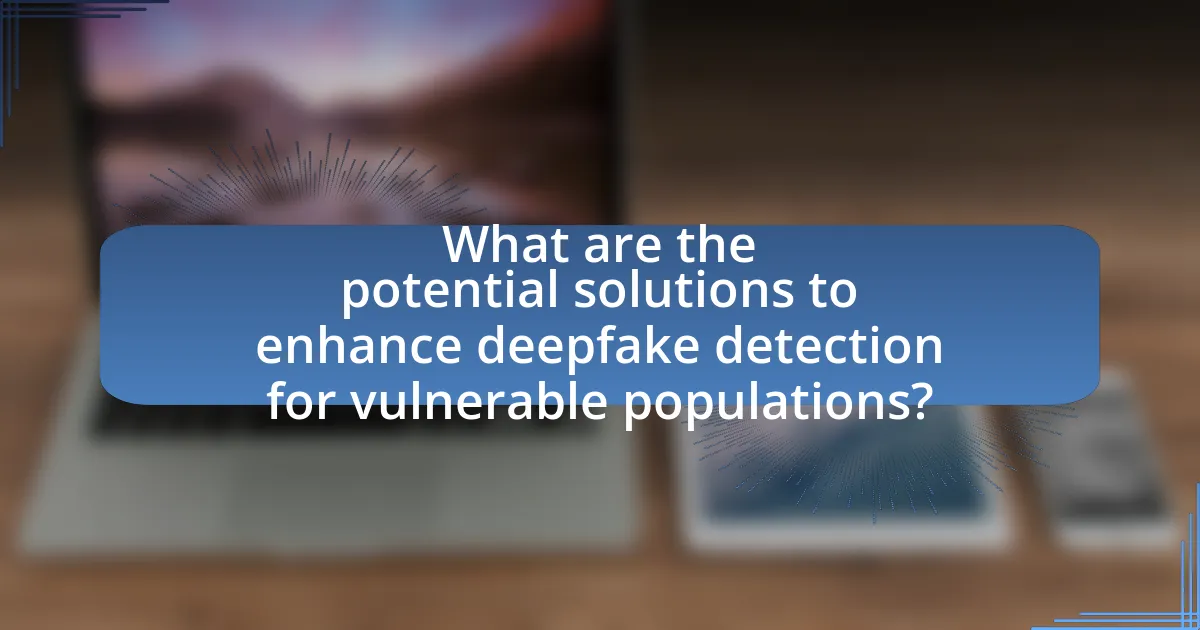 What are the potential solutions to enhance deepfake detection for vulnerable populations?